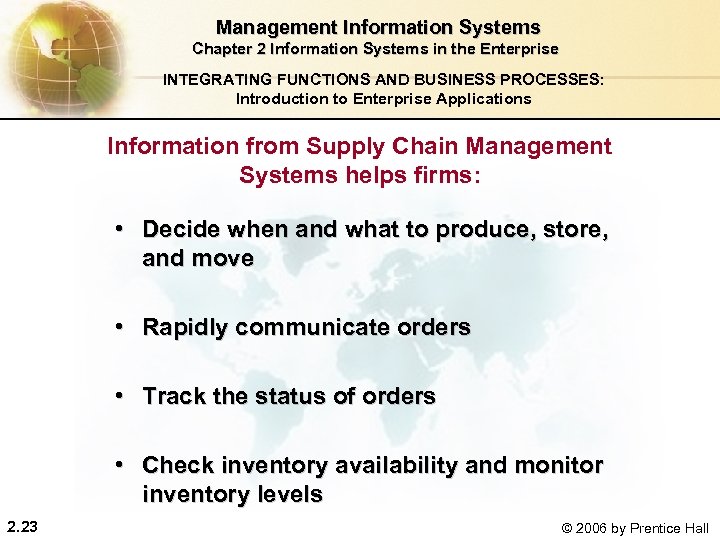 Management Information Systems
Chapter 2 Information Systems in the Enterprise

INTEGRATING FUNCTIONS AND BUSINESS PROCESSES:
Introduction to Enterprise Applications

Information from Supply Chain Management Systems helps firms:

• Decide when and what to produce, store, and move

• Rapidly communicate orders

• Track the status of orders

• Check inventory availability and monitor inventory levels

2.23

© 2006 by Prentice Hall